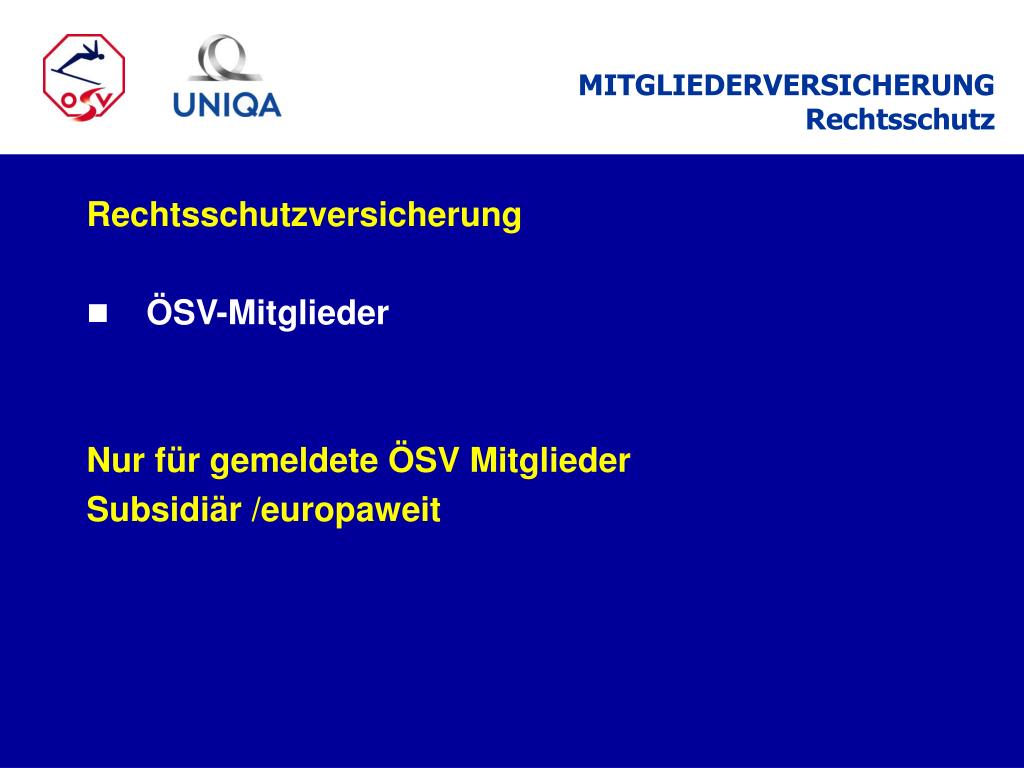 ÖSV

UNIQA

MITGLIEDERVERSICHERUNG
Rechtsschutz

Rechtsschutzversicherung

■ ÖSV-Mitglieder

Nur für gemeldete ÖSV Mitglieder
Subsidiär /europaweit